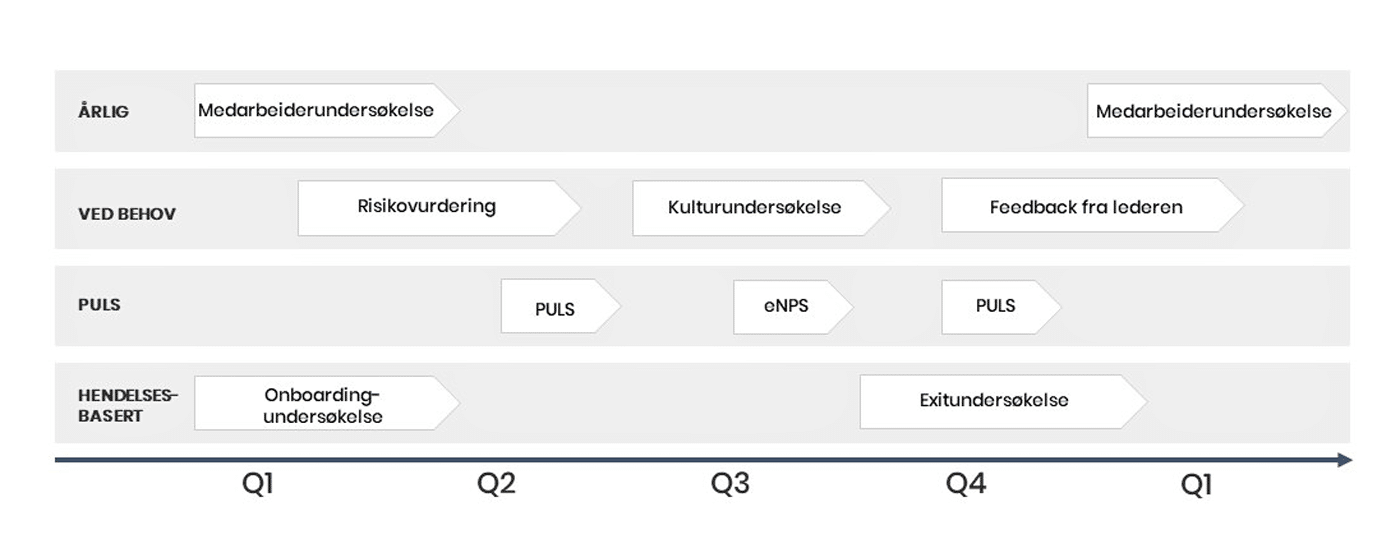 ÅRLIG
Medarbeiderundersøkelse
Medarbeiderundersøkelse

VED BEHOV
Risikovurdering
Kulturundersøkelse
Feedback fra lederen

PULS
PULS
eNPS
PULS

HENDELSES-BASERT
Onboarding-undersøkelse
Exitundersøkelse

Q1
Q2
Q3
Q4
Q1